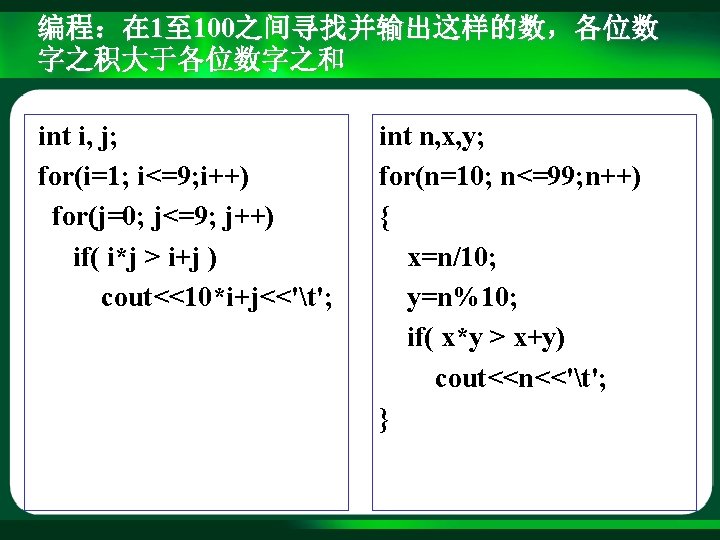 编程：在1至100之间寻找并输出这样的数，各位数字之积大于各位数字之和

int i, j;
for(i=1; i<=9;i++)
for(j=0; j<=9; j++)
if( i*j > i+j )
cout<<10*i+j<<'\t';

int n,x,y;
for(n=10; n<=99;n++)
{
x=n/10;
y=n%10;
if( x*y > x+y)
cout<<n<<'\t';
}